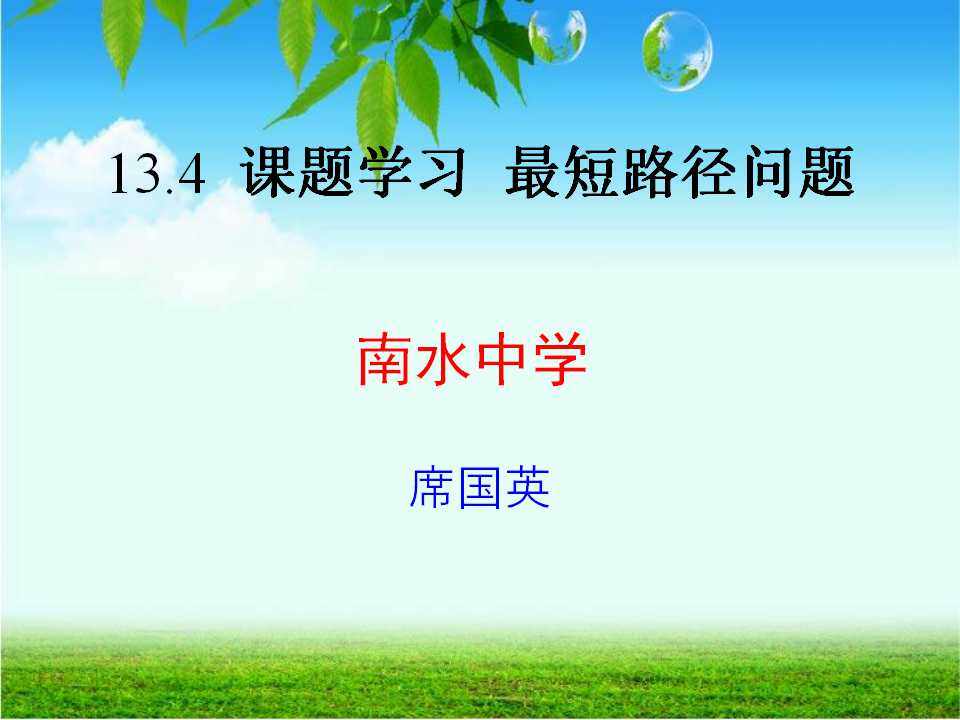 13.4 课题学习 最短路径问题

南水中学

席国英